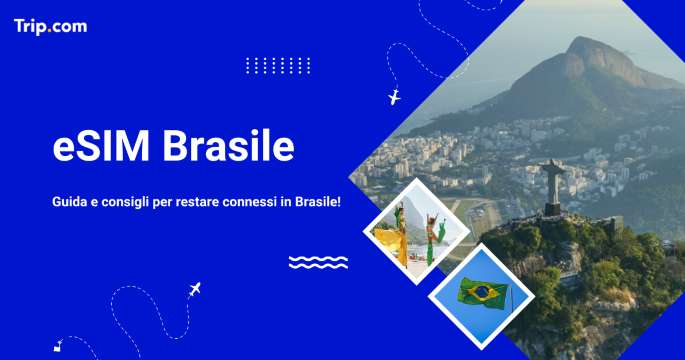 Trip.com

eSIM Brasile

Guida e consigli per restare connessi in Brasile!